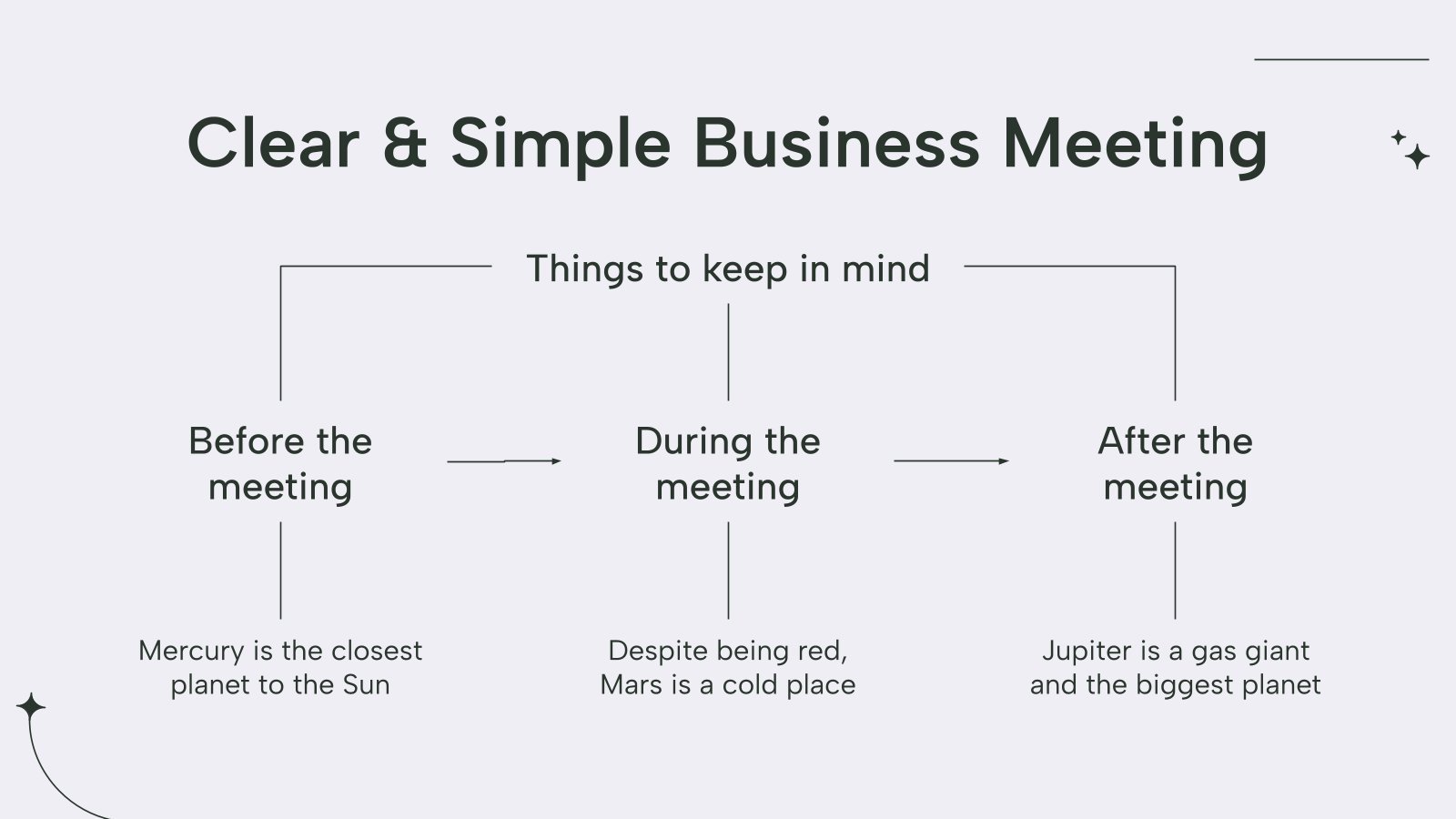 Clear & Simple Business Meeting

Things to keep in mind

Before the meeting

During the meeting

After the meeting

Mercury is the closest planet to the Sun

Despite being red, Mars is a cold place

Jupiter is a gas giant and the biggest planet